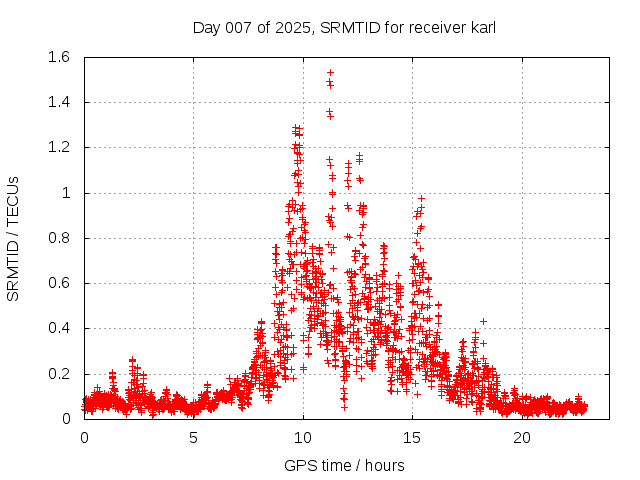 Day 007 of 2025, SRMTID for receiver karl

SRMTID / TECUs

1.6
1.4
1.2
1
0.8
0.6
0.4
0.2
0

0 5 10 15 20

GPS time / hours